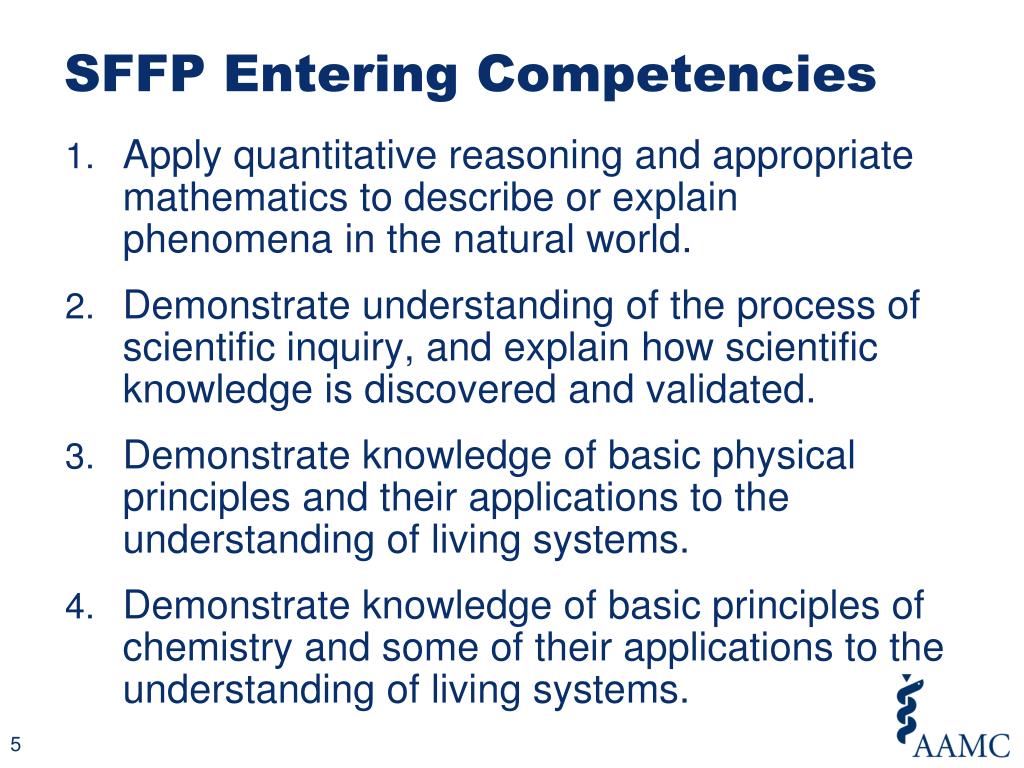 SFFP Entering Competencies

1. Apply quantitative reasoning and appropriate mathematics to describe or explain phenomena in the natural world.

2. Demonstrate understanding of the process of scientific inquiry, and explain how scientific knowledge is discovered and validated.

3. Demonstrate knowledge of basic physical principles and their applications to the understanding of living systems.

4. Demonstrate knowledge of basic principles of chemistry and some of their applications to the understanding of living systems.

5

AAMC